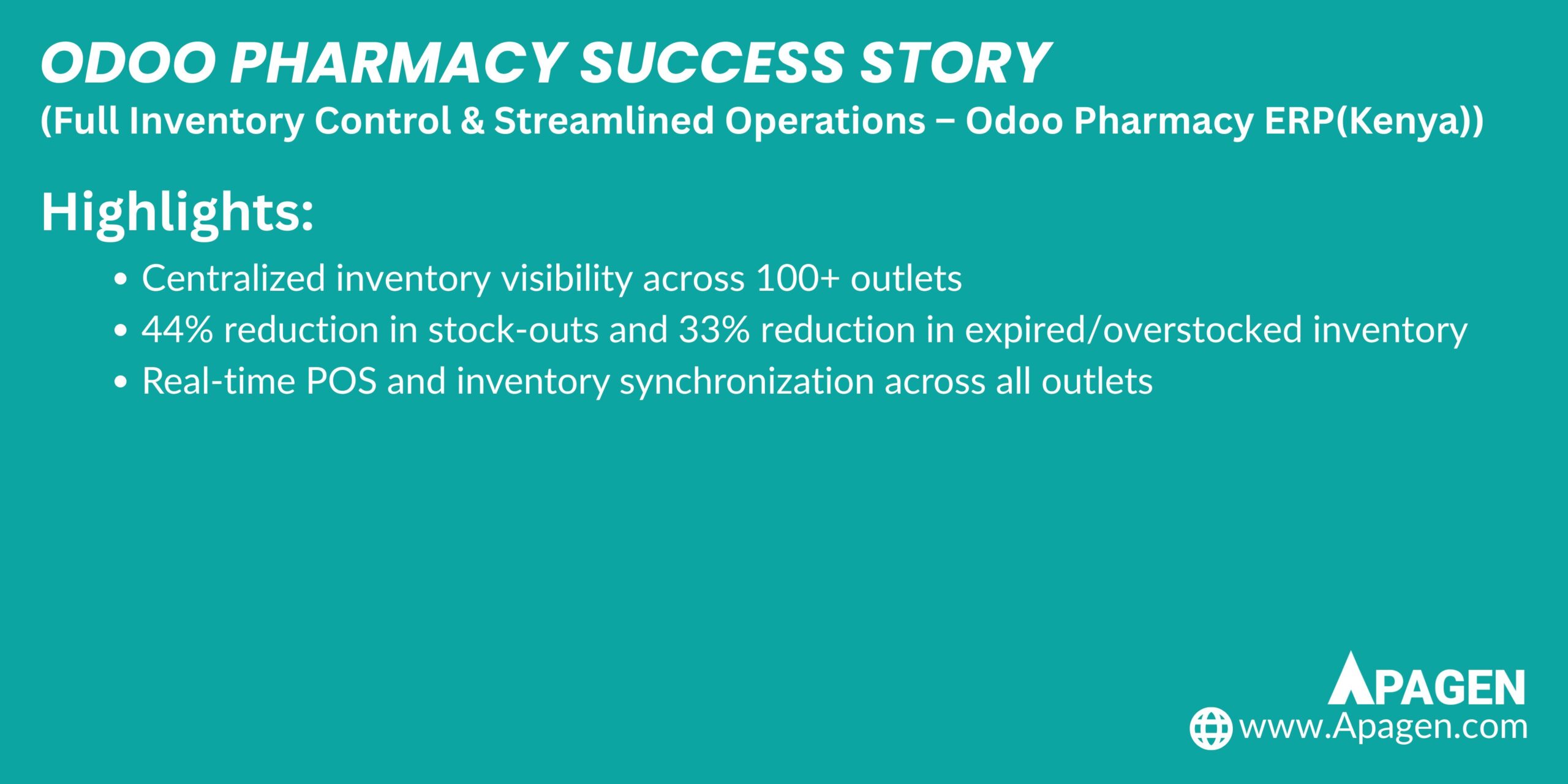 ODOO PHARMACY SUCCESS STORY
(Full Inventory Control & Streamlined Operations – Odoo Pharmacy ERP(Kenya))

Highlights:

• Centralized inventory visibility across 100+ outlets
• 44% reduction in stock-outs and 33% reduction in expired/overstocked inventory
• Real-time POS and inventory synchronization across all outlets

APAGEN
www.Apagen.com